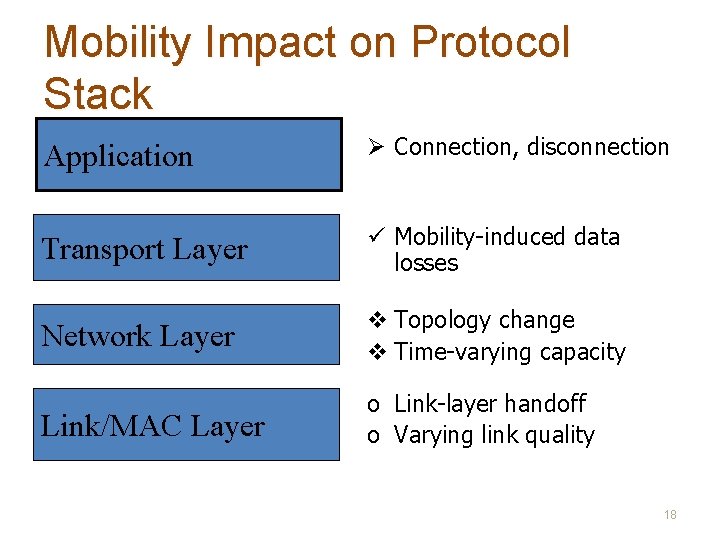 Mobility Impact on Protocol Stack

Application

➢ Connection, disconnection

Transport Layer

✓ Mobility-induced data losses

Network Layer

❖ Topology change
❖ Time-varying capacity

Link/MAC Layer

o Link-layer handoff
o Varying link quality

18